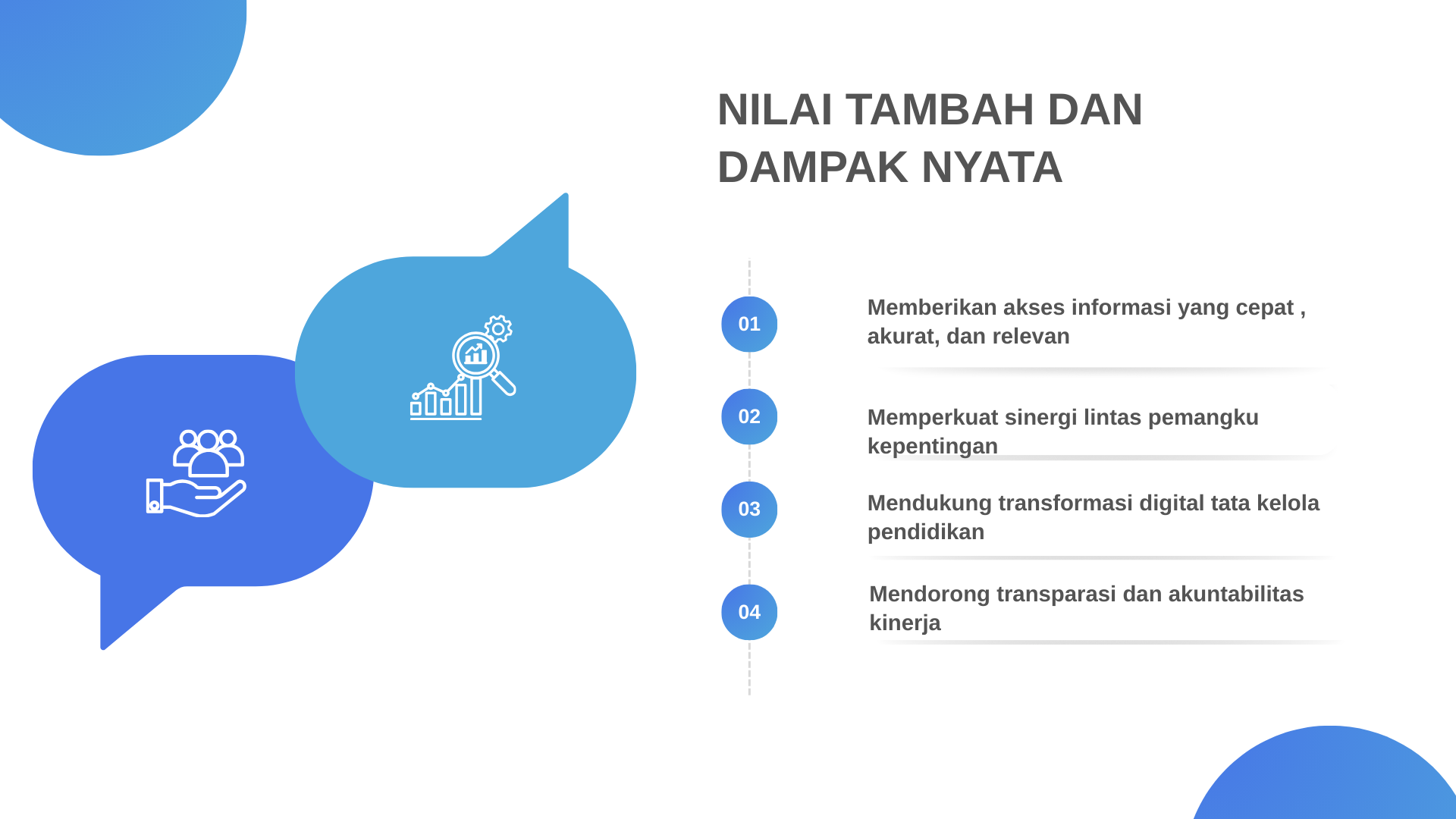 NILAI TAMBAH DAN DAMPAK NYATA

01

Memberikan akses informasi yang cepat , akurat, dan relevan

02

Memperkuat sinergi lintas pemangku kepentingan

03

Mendukung transformasi digital tata kelola pendidikan

04

Mendorong transparasi dan akuntabilitas kinerja